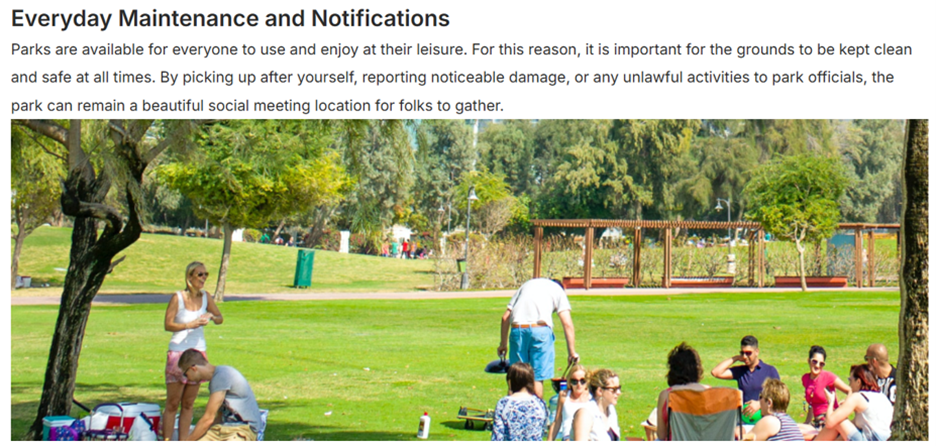 Everyday Maintenance and Notifications

Parks are available for everyone to use and enjoy at their leisure. For this reason, it is important for the grounds to be kept clean and safe at all times. By picking up after yourself, reporting noticeable damage, or any unlawful activities to park officials, the park can remain a beautiful social meeting location for folks to gather.